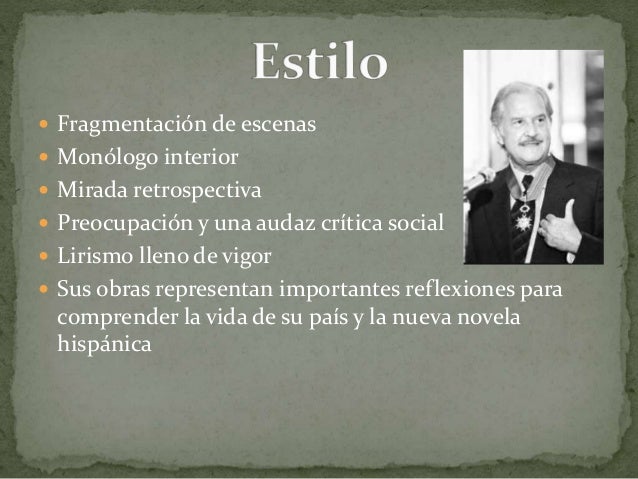 Estilo

- Fragmentación de escenas
- Monólogo interior
- Mirada retrospectiva
- Preocupación y una audaz crítica social
- Lirismo lleno de vigor
- Sus obras representan importantes reflexiones para comprender la vida de su país y la nueva novela hispánica